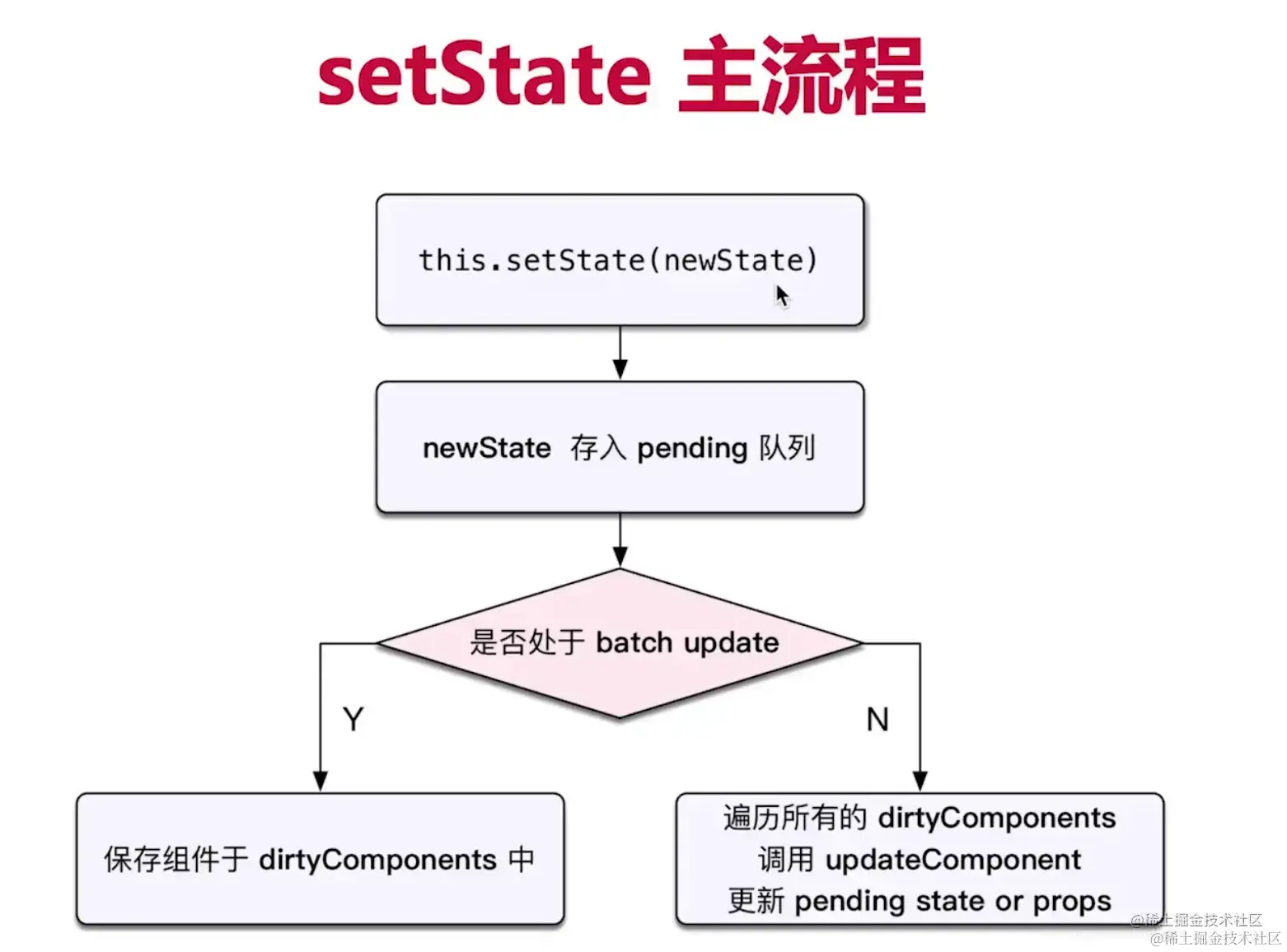 setState 主流程

this.setState(newState)

newState 存入 pending 队列

是否处于 batch update

Y

N

保存组件于 dirtyComponents 中

遍历所有的 dirtyComponents
调用 updateComponent
更新 pending state or props

@稀土掘金技术社区
@稀土掘金技术社区